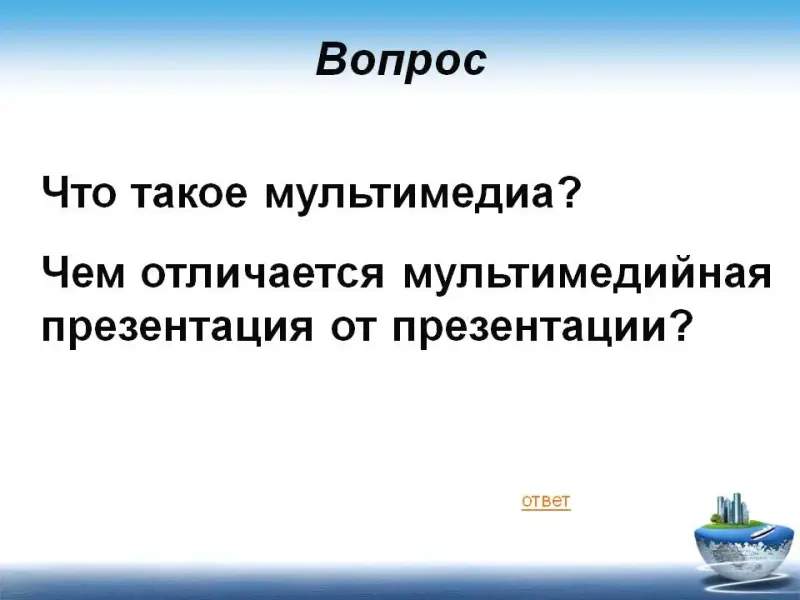 Вопрос

Что такое мультимедиа?

Чем отличается мультимедийная презентация от презентации?

ответ